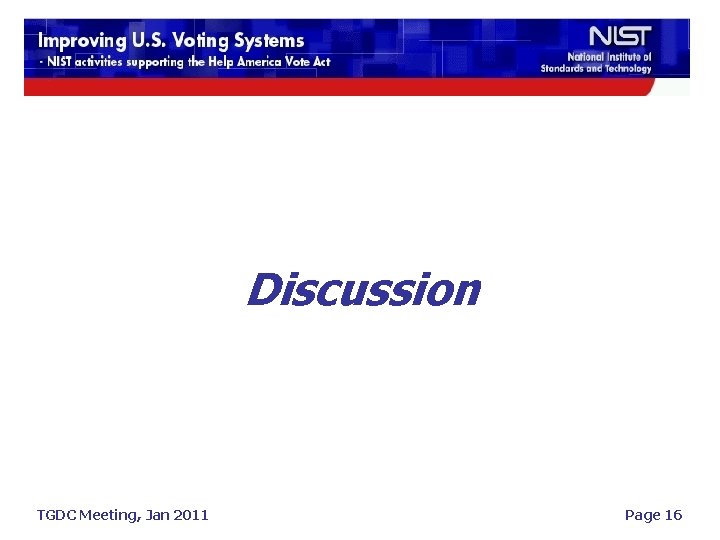 Improving U.S. Voting Systems
- NIST activities supporting the Help America Vote Act

NIST
National Institute of Standards and Technology

Discussion

TGDC Meeting, Jan 2011

Page 16